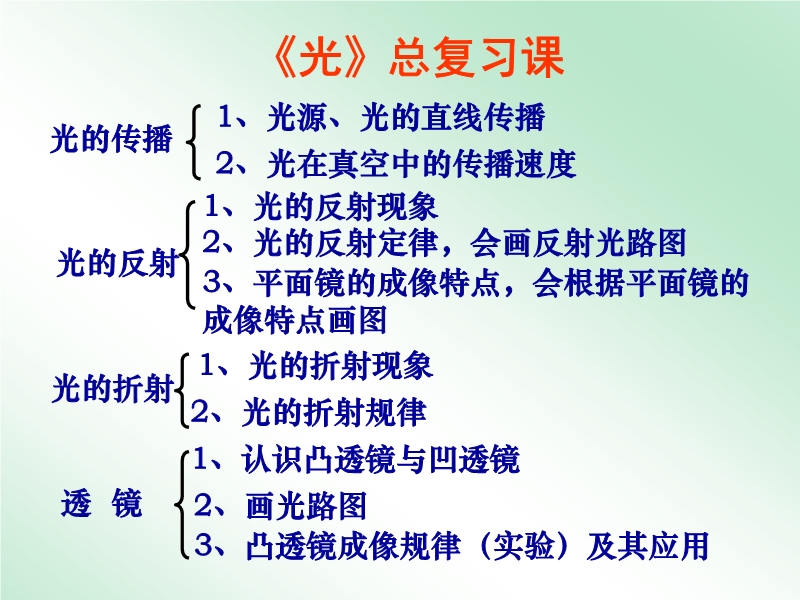 《光》总复习课

光的传播
1、光源、光的直线传播
2、光在真空中的传播速度

光的反射
1、光的反射现象
2、光的反射定律，会画反射光路图
3、平面镜的成像特点，会根据平面镜的成像特点画图

光的折射
1、光的折射现象
2、光的折射规律

透 镜
1、认识凸透镜与凹透镜
2、画光路图
3、凸透镜成像规律（实验）及其应用